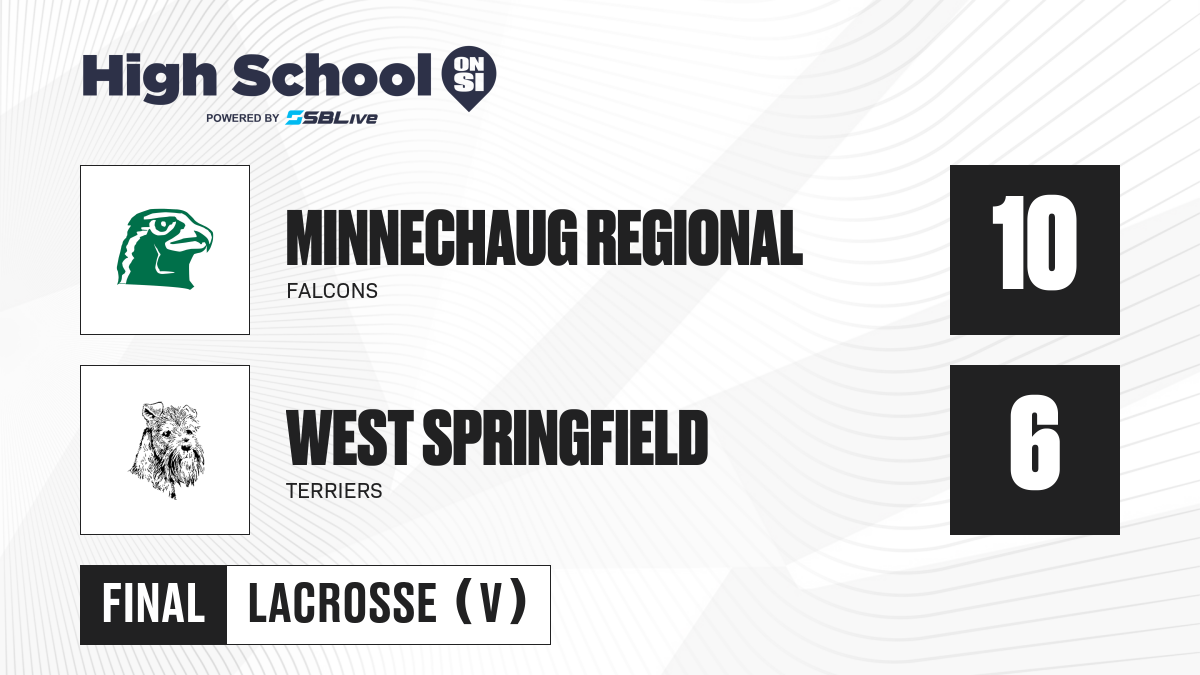 High School ON SI
POWERED BY SBLive

MINNECHAUG REGIONAL
FALCONS
10

WEST SPRINGFIELD
TERRIERS
6

FINAL LACROSSE (V)